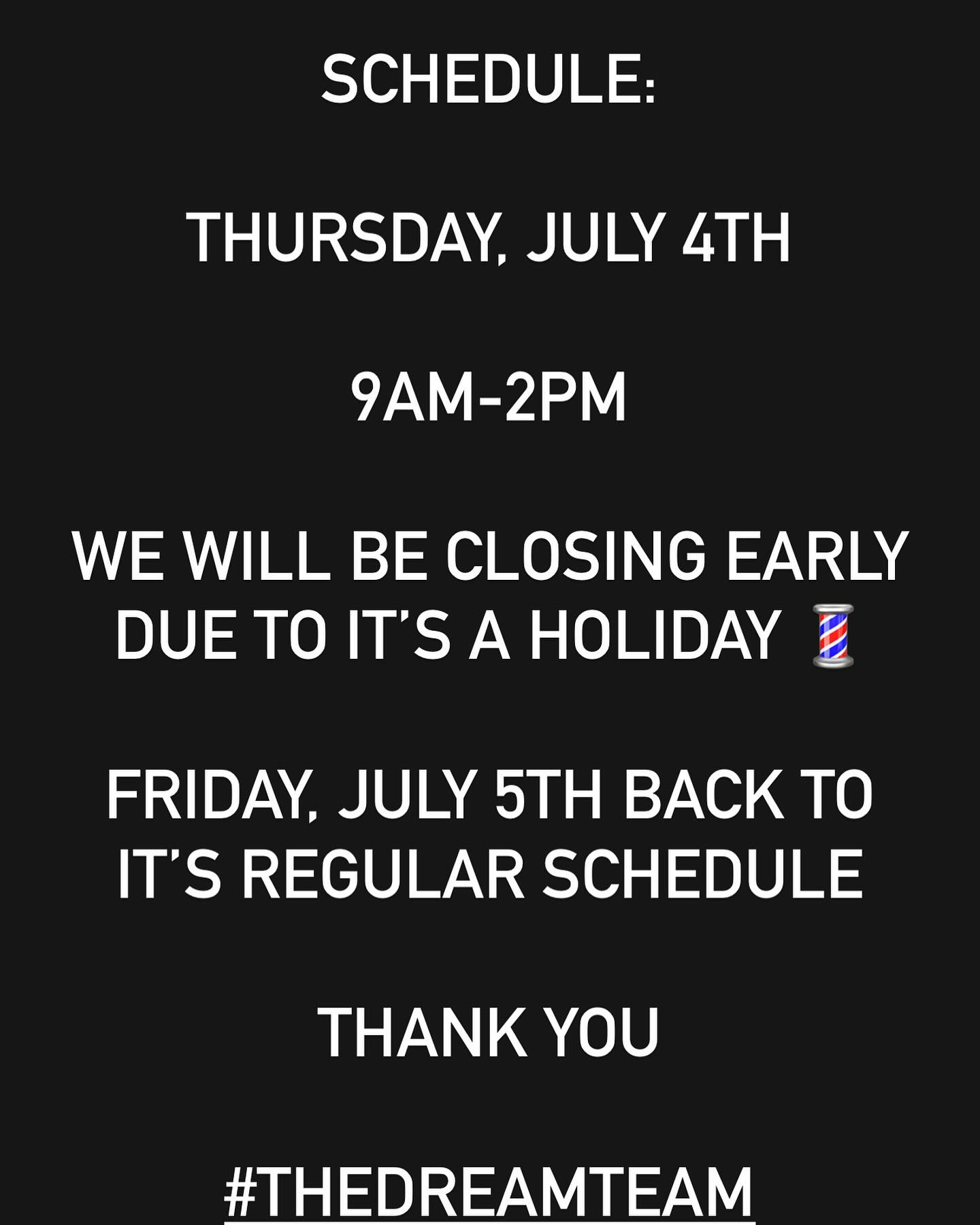 SCHEDULE:

THURSDAY, JULY 4TH

9AM-2PM

WE WILL BE CLOSING EARLY DUE TO IT'S A HOLIDAY 💈

FRIDAY, JULY 5TH BACK TO IT'S REGULAR SCHEDULE

THANK YOU

#THEDREAMTEAM